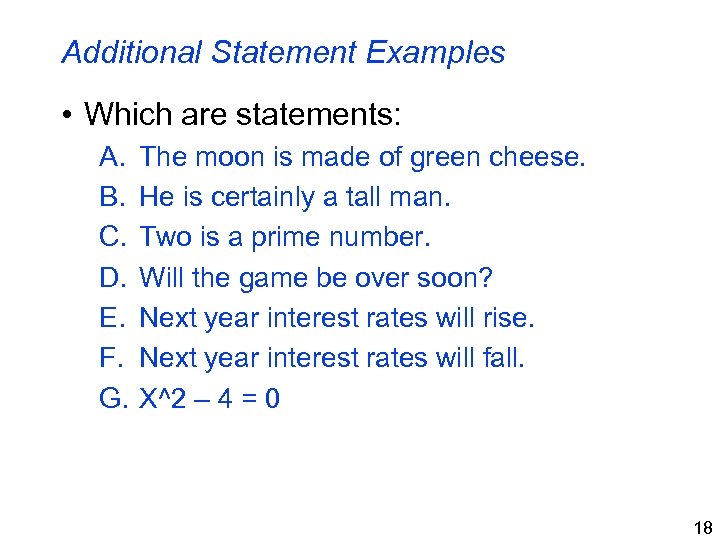 Additional Statement Examples

• Which are statements:

A. The moon is made of green cheese.
B. He is certainly a tall man.
C. Two is a prime number.
D. Will the game be over soon?
E. Next year interest rates will rise.
F. Next year interest rates will fall.
G. X^2 – 4 = 0

18